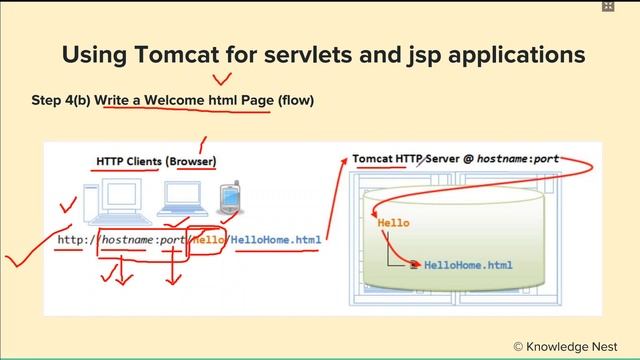 Using Tomcat for servlets and jsp applications

Step 4(b) Write a Welcome html Page (flow)

HTTP Clients (Browser)

http://hostname:port/Hello/HelloHome.html

Tomcat HTTP Server @ hostname:port

Hello

HelloHome.html

© Knowledge Nest